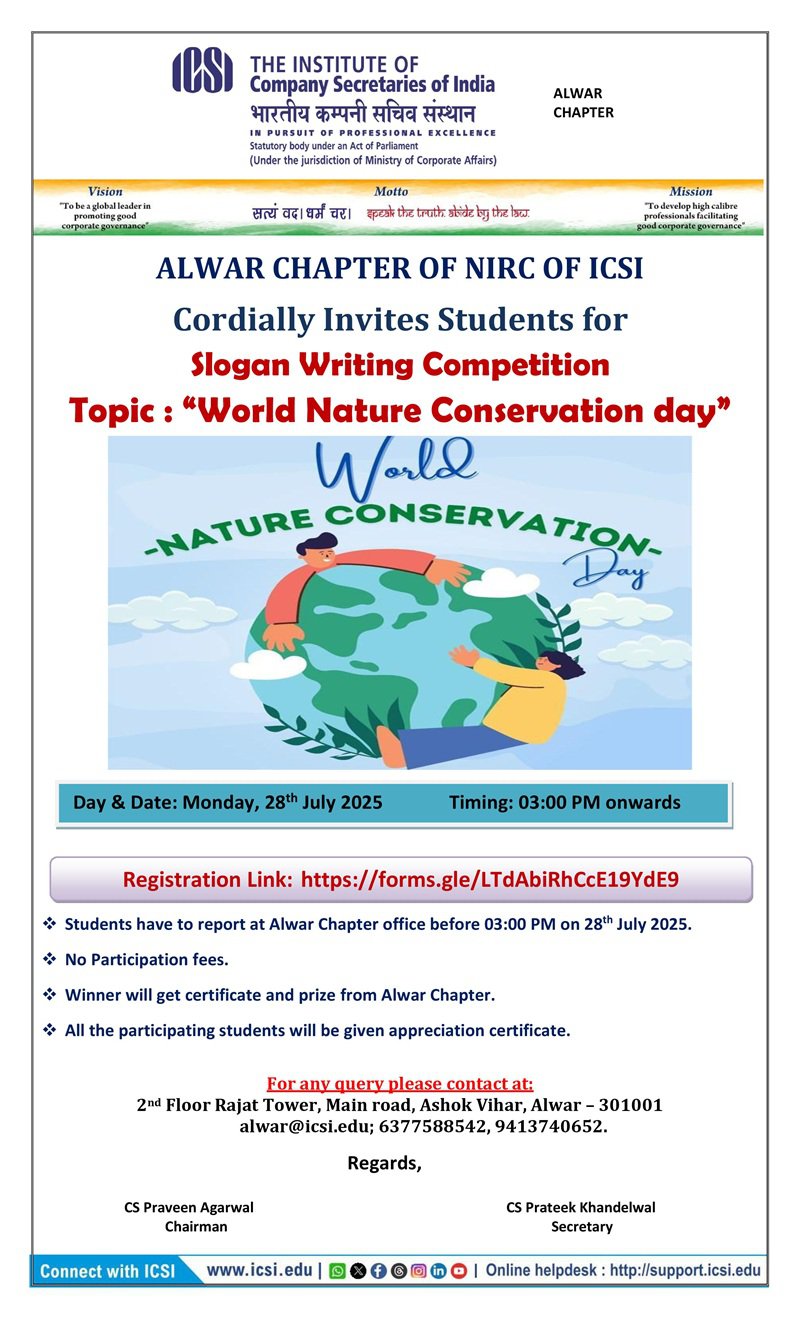 ICSI
THE INSTITUTE OF
Company Secretaries of India
भारतीय कम्पनी सचिव संस्थान
IN PURSUIT OF PROFESSIONAL EXCELLENCE
Statutory body under an Act of Parliament
(Under the jurisdiction of Ministry of Corporate Affairs)

ALWAR CHAPTER

Vision
"To be a global leader in promoting good corporate governance"

Motto
सत्यं वद। धर्मं चर। speak the truth. abide by the law.

Mission
"To develop high calibre professionals facilitating good corporate governance"

ALWAR CHAPTER OF NIRC OF ICSI
Cordially Invites Students for
Slogan Writing Competition
Topic : "World Nature Conservation day"

World
-NATURE CONSERVATION-
Day

Day & Date: Monday, 28$^{th}$ July 2025 Timing: 03:00 PM onwards

Registration Link: https://forms.gle/LTdAbiRhCcE19YdE9

❖ Students have to report at Alwar Chapter office before 03:00 PM on 28$^{th}$ July 2025.
❖ No Participation fees.
❖ Winner will get certificate and prize from Alwar Chapter.
❖ All the participating students will be given appreciation certificate.

For any query please contact at:
2$^{nd}$ Floor Rajat Tower, Main road, Ashok Vihar, Alwar – 301001
alwar@icsi.edu; 6377588542, 9413740652.

Regards,

CS Praveen Agarwal
Chairman

CS Prateek Khandelwal
Secretary

Connect with ICSI www.icsi.edu | Online helpdesk : http://support.icsi.edu